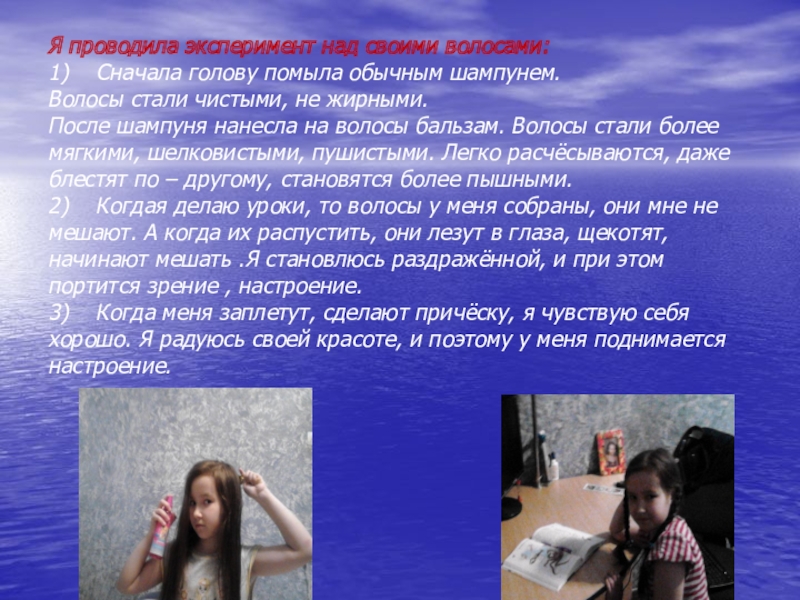 Я проводила эксперимент над своими волосами:
1) Сначала голову помыла обычным шампунем. Волосы стали чистыми, не жирными.
После шампуня нанесла на волосы бальзам. Волосы стали более мягкими, шелковистыми, пушистыми. Легко расчёсываются, даже блестят по – другому, становятся более пышными.
2) Когдая делаю уроки, то волосы у меня собраны, они мне не мешают. А когда их распустить, они лезут в глаза, щекотят, начинают мешать .Я становлюсь раздражённой, и при этом портится зрение , настроение.
3) Когда меня заплетут, сделают причёску, я чувствую себя хорошо. Я радуюсь своей красоте, и поэтому у меня поднимается настроение.